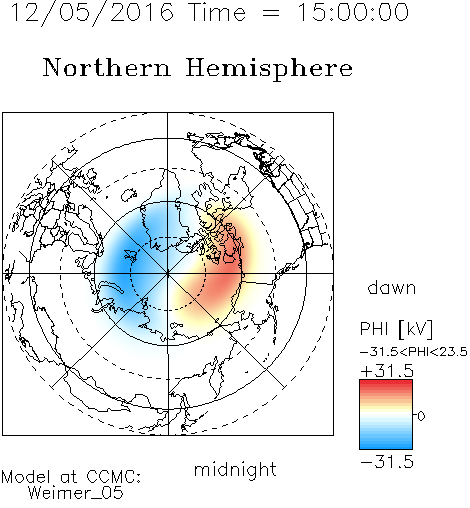 12/05/2016 Time = 15:00:00

Northern Hemisphere

dawn

PHI [kV]

−31.5<PHI<23.5

+31.5

0

−31.5

midnight

Model at CCMC:
Weimer_05